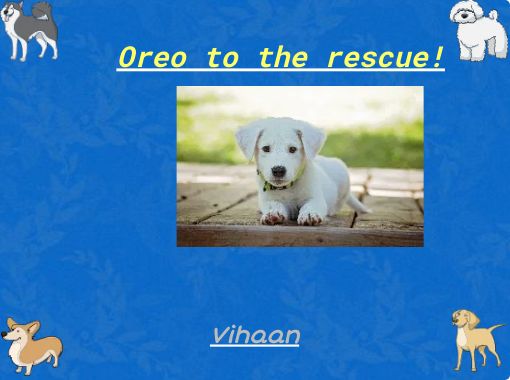 Oreo to the rescue!

Vihaan